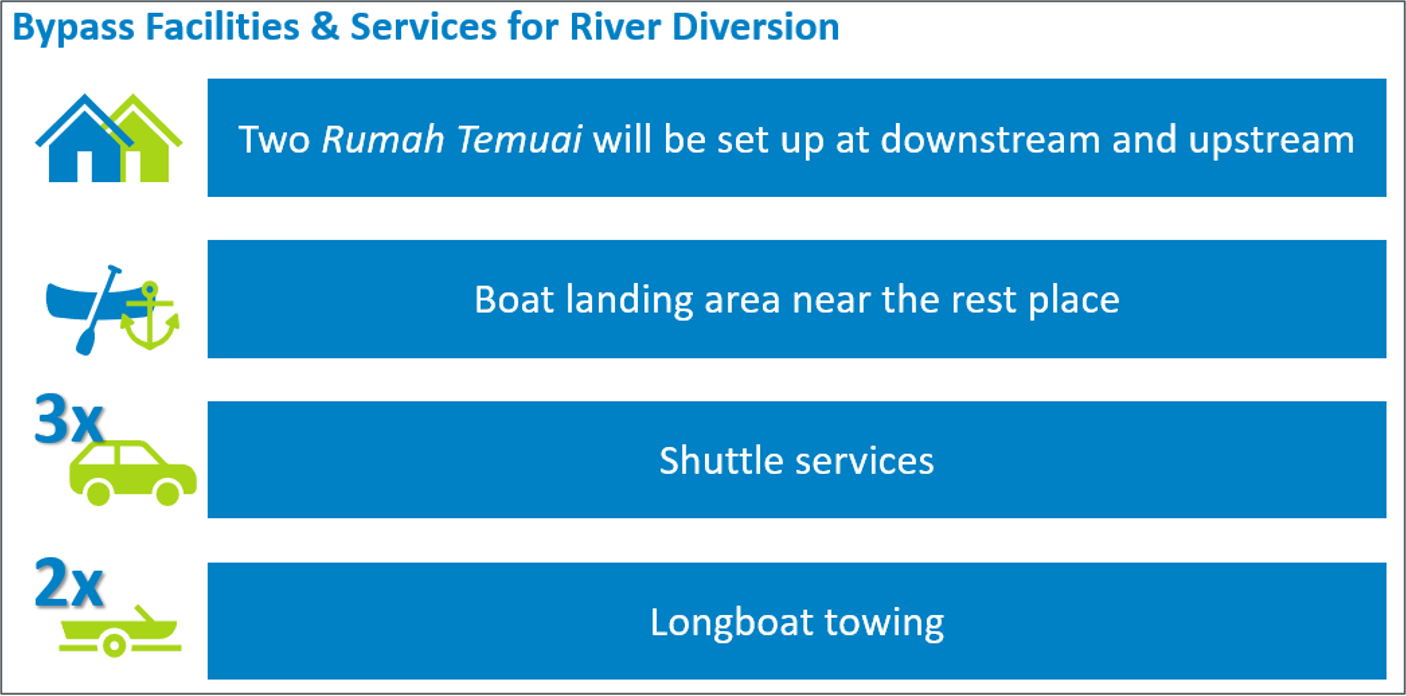 Bypass Facilities & Services for River Diversion

Two Rumah Temuai will be set up at downstream and upstream

Boat landing area near the rest place

3x

Shuttle services

2x

Longboat towing